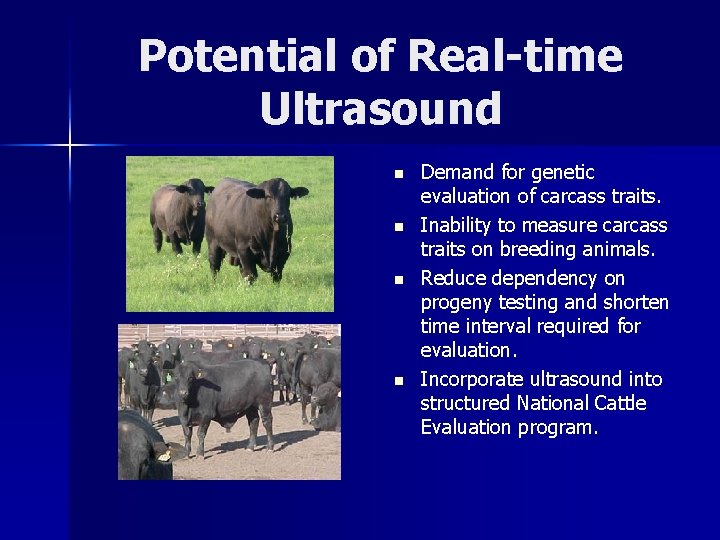 Potential of Real-time Ultrasound

- Demand for genetic evaluation of carcass traits.
- Inability to measure carcass traits on breeding animals.
- Reduce dependency on progeny testing and shorten time interval required for evaluation.
- Incorporate ultrasound into structured National Cattle Evaluation program.